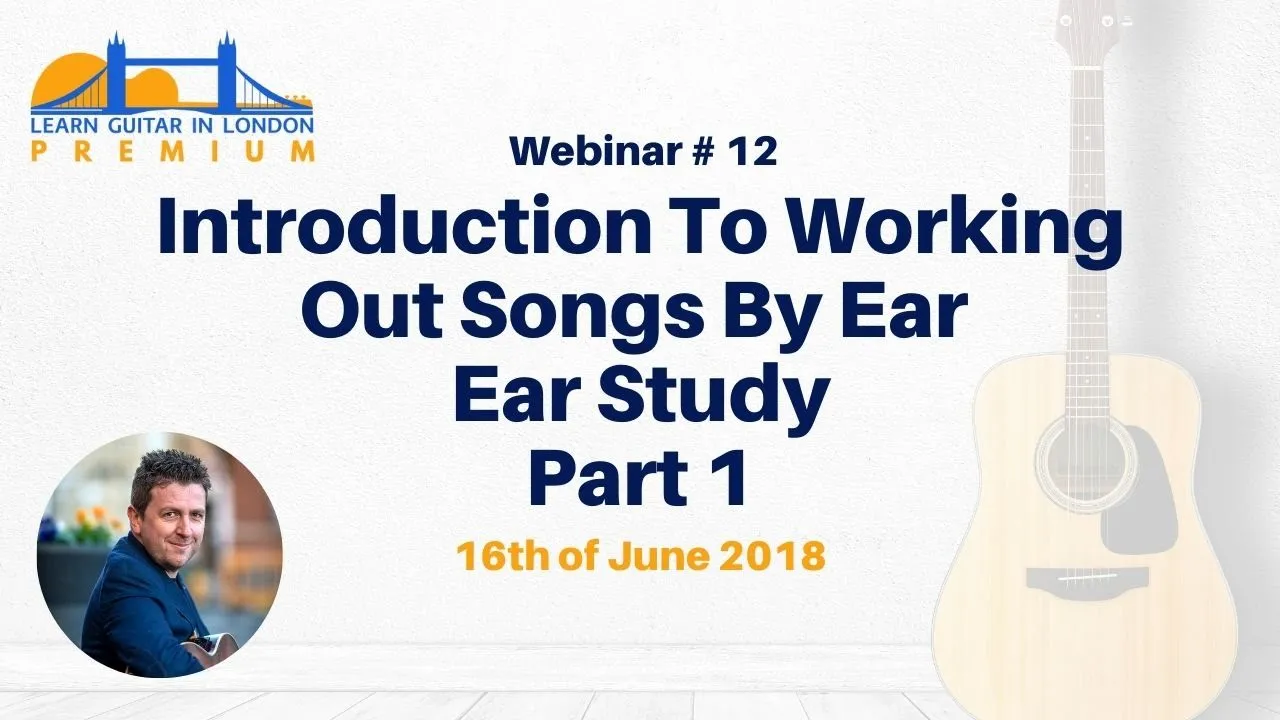 LEARN GUITAR IN LONDON
PREMIUM

Webinar # 12

Introduction To Working Out Songs By Ear Ear Study Part 1

16th of June 2018